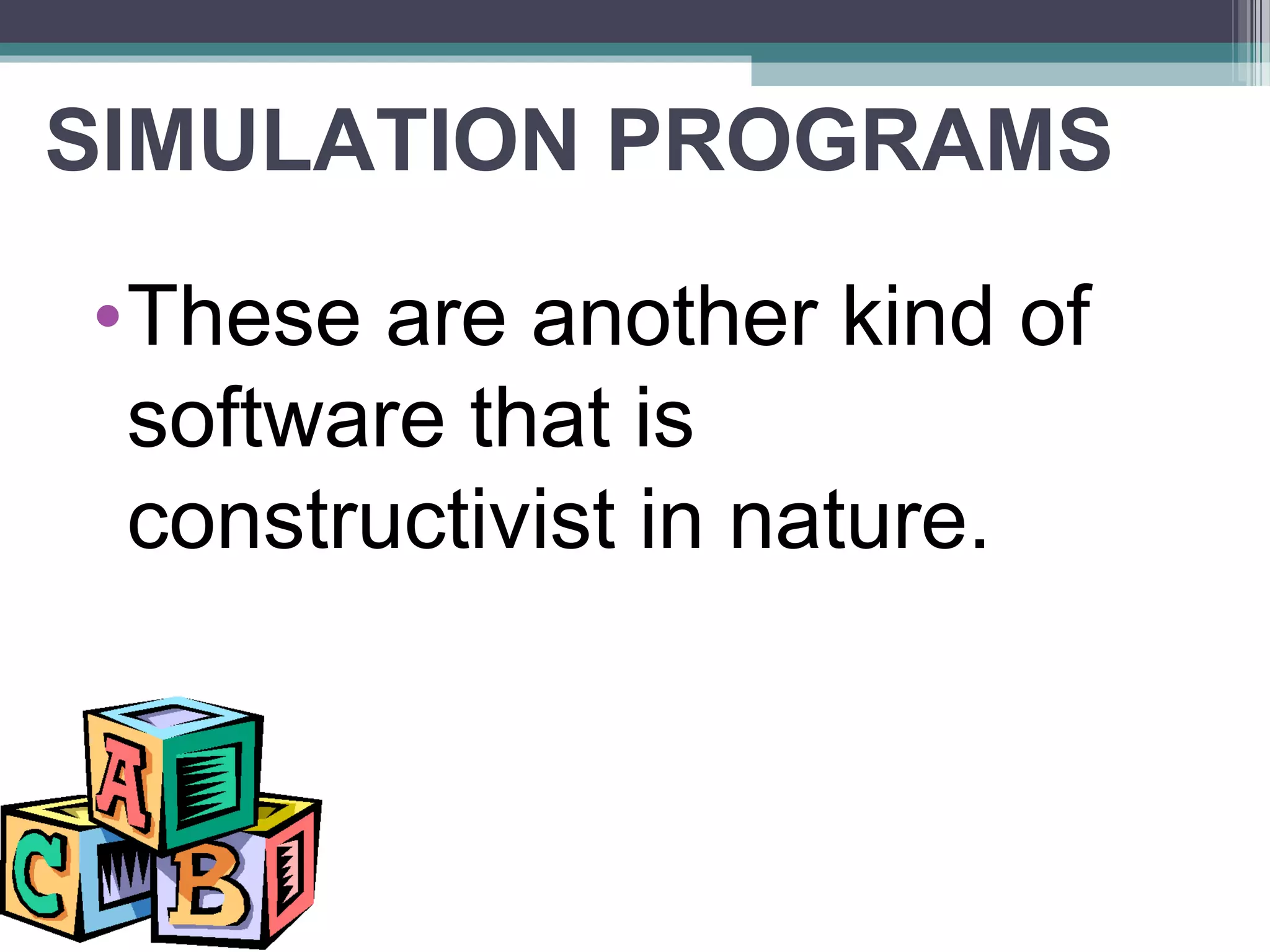 SIMULATION PROGRAMS

• These are another kind of software that is constructivist in nature.

A
C
B